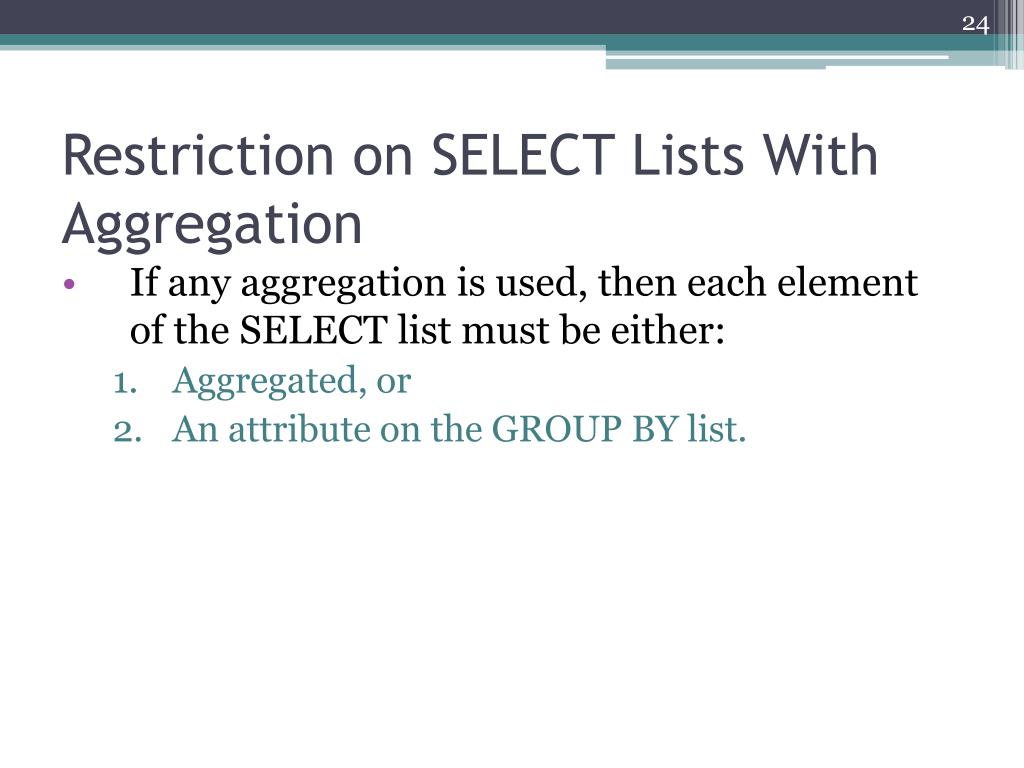 24

Restriction on SELECT Lists With Aggregation

• If any aggregation is used, then each element of the SELECT list must be either:
1. Aggregated, or
2. An attribute on the GROUP BY list.